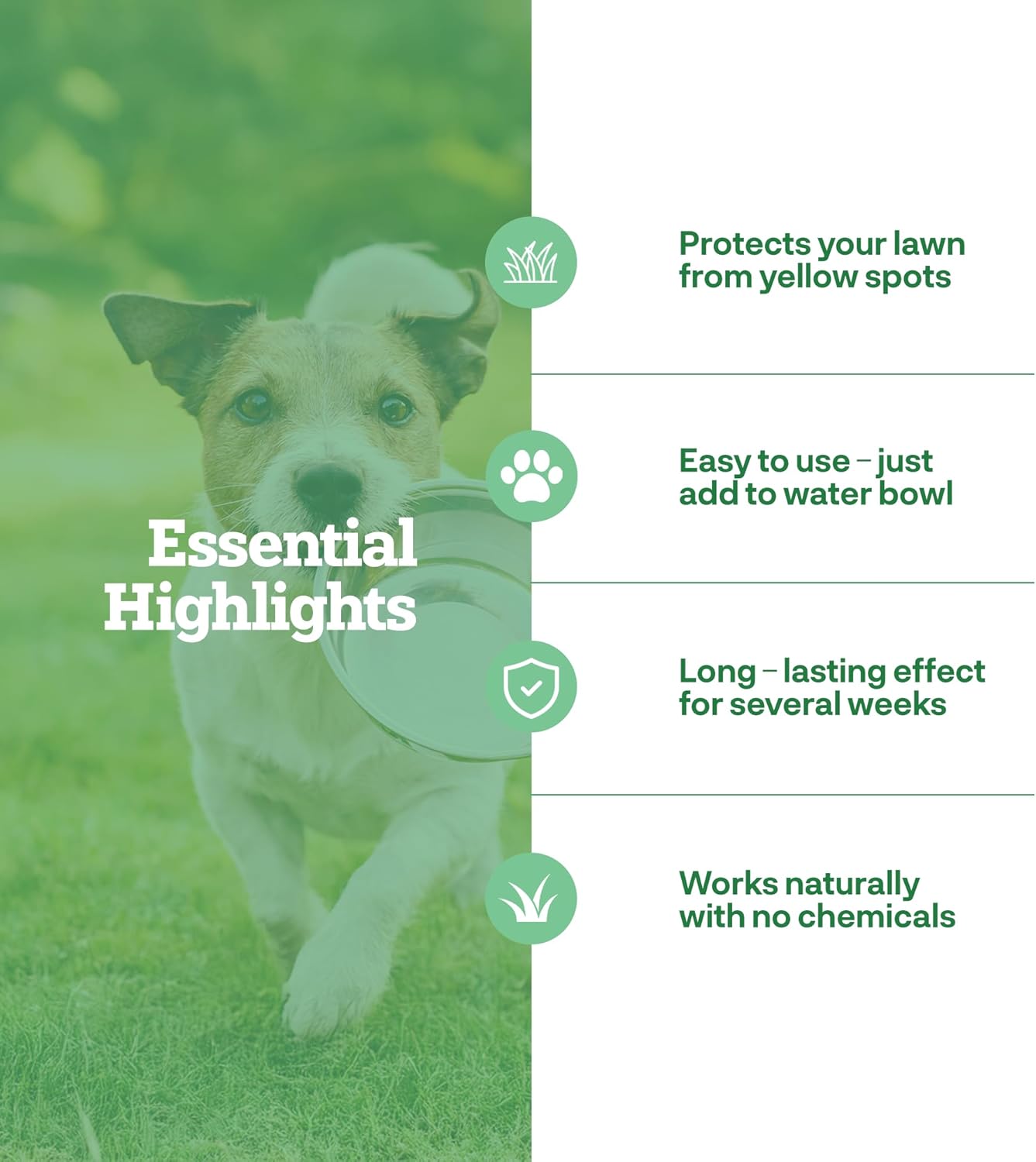 Essential Highlights

Protects your lawn from yellow spots

Easy to use – just add to water bowl

Long – lasting effect for several weeks

Works naturally with no chemicals